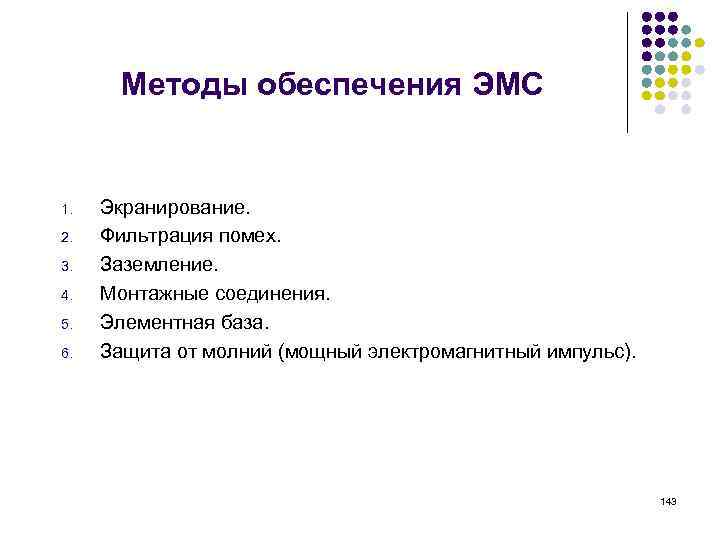 Методы обеспечения ЭМС

1. Экранирование.
2. Фильтрация помех.
3. Заземление.
4. Монтажные соединения.
5. Элементная база.
6. Защита от молний (мощный электромагнитный импульс).

143